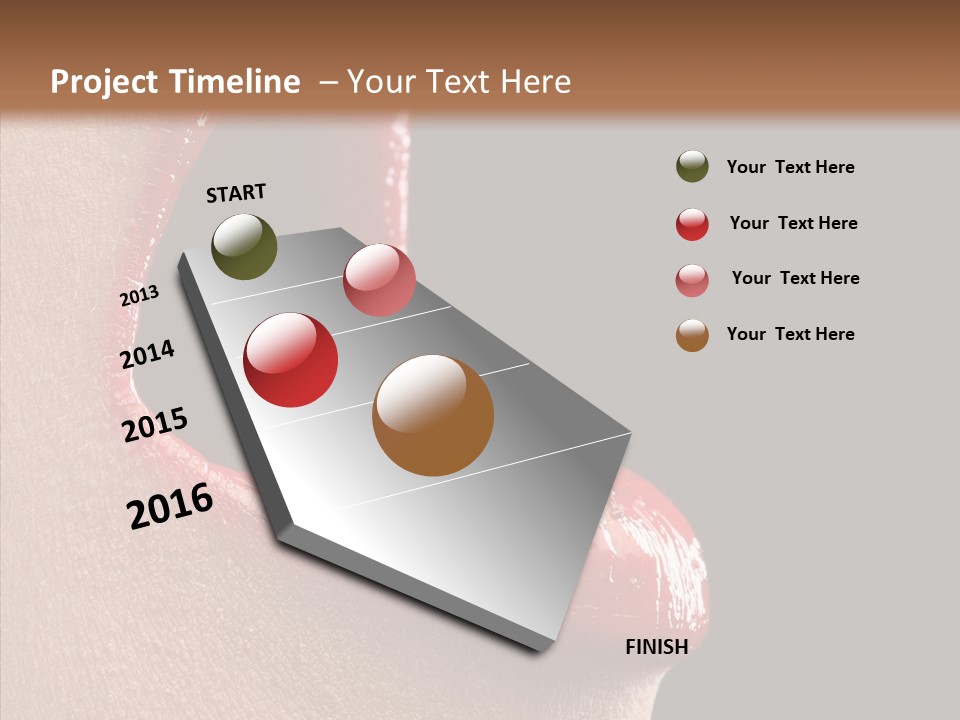 Project Timeline – Your Text Here

START

2013

2014

2015

2016

FINISH

Your Text Here

Your Text Here

Your Text Here

Your Text Here